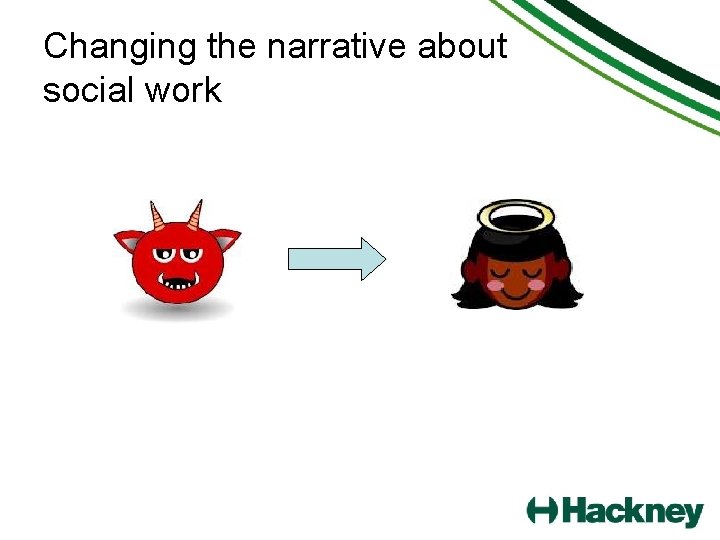 Changing the narrative about social work

Hackney